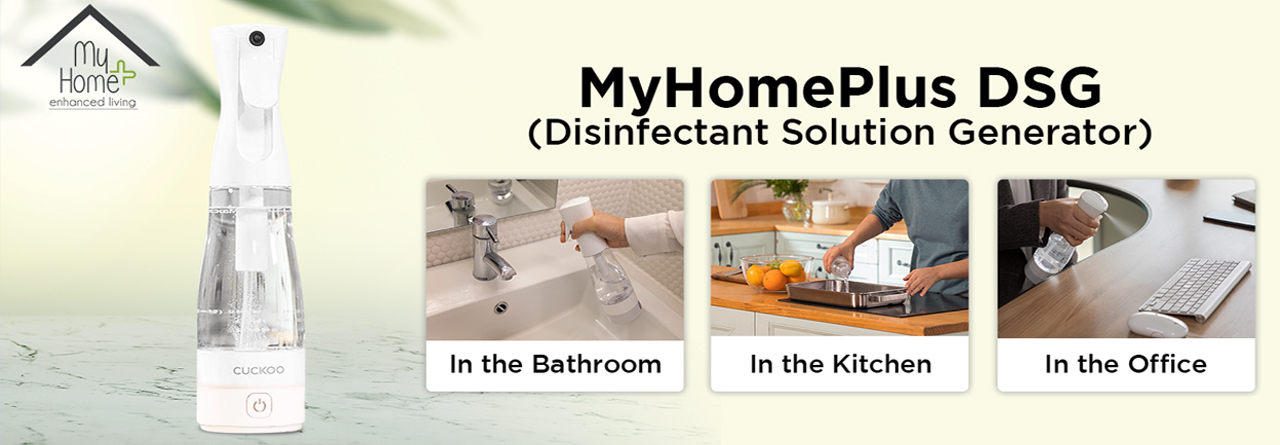 My Home+
enhanced living

CUCKOO

MyHomePlus DSG
(Disinfectant Solution Generator)

In the Bathroom

In the Kitchen

In the Office